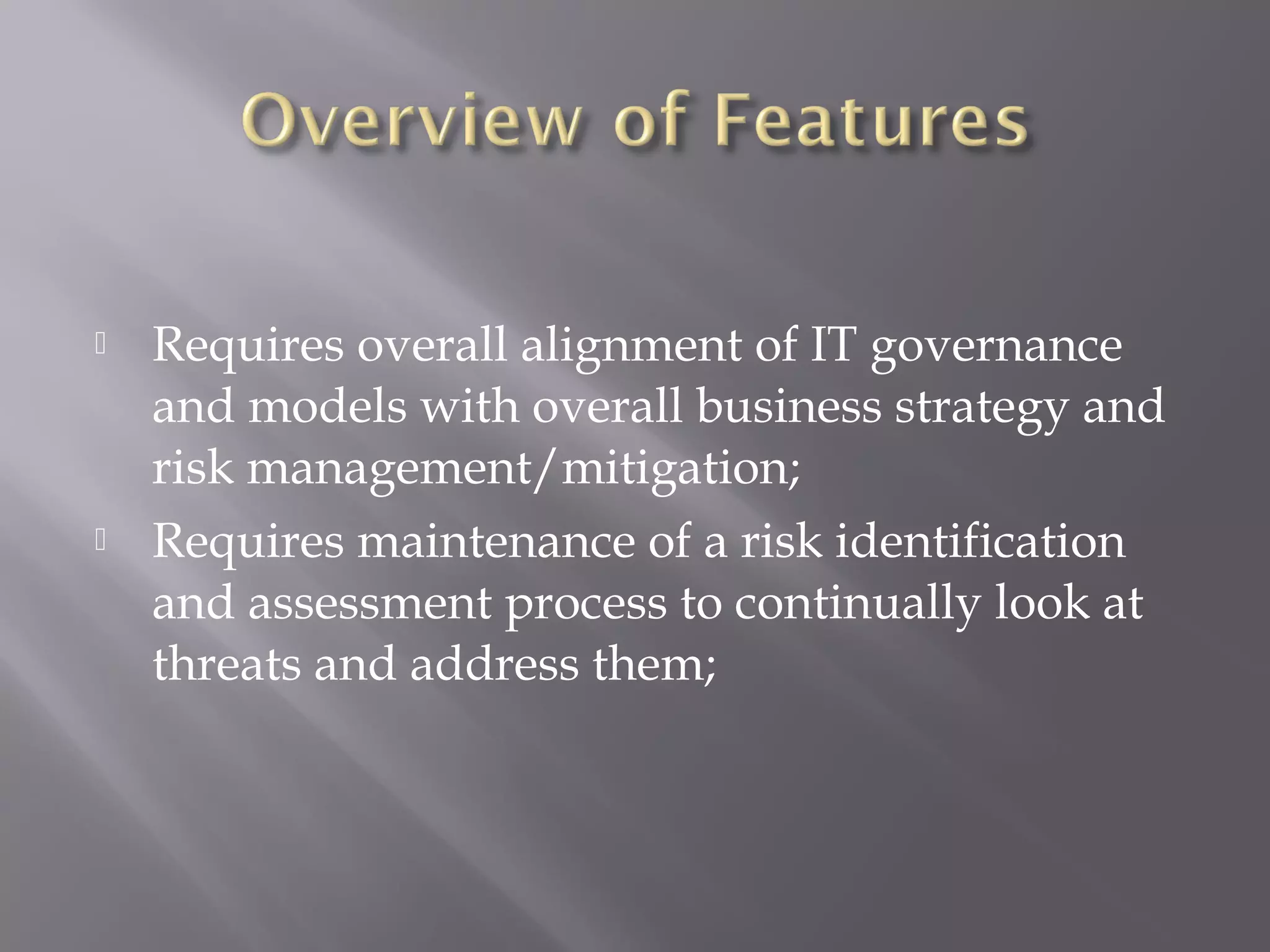 Overview of Features

Requires overall alignment of IT governance and models with overall business strategy and risk management/mitigation;

Requires maintenance of a risk identification and assessment process to continually look at threats and address them;